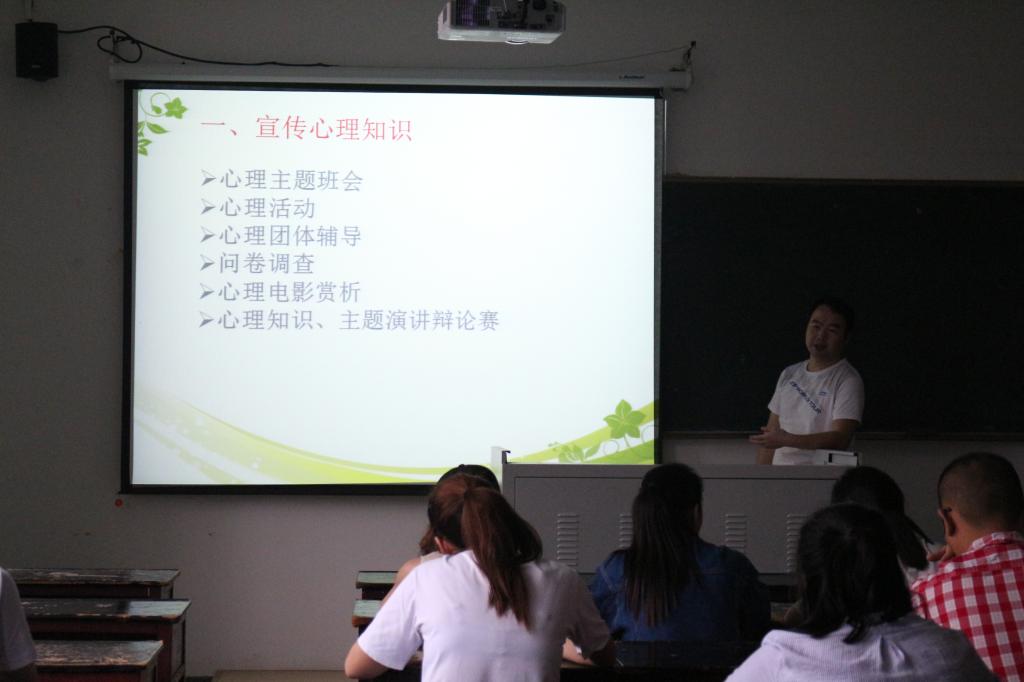 一、宣传心理知识

➢心理主题班会
➢心理活动
➢心理团体辅导
➢问卷调查
➢心理电影赏析
➢心理知识、主题演讲辩论赛